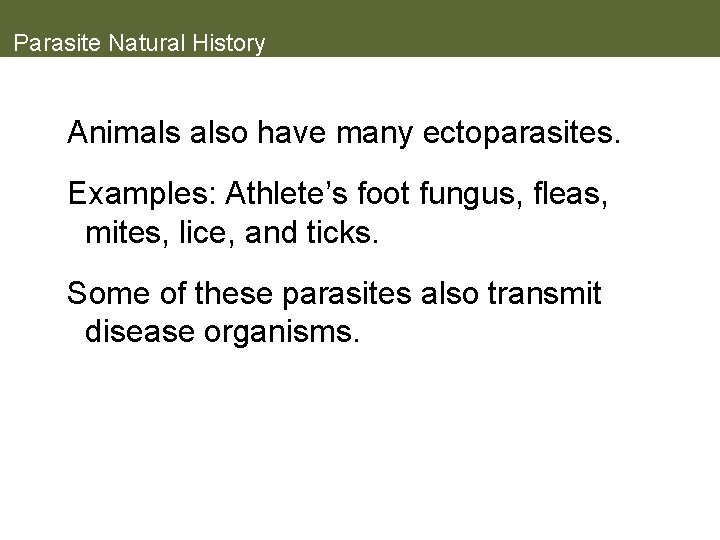 Parasite Natural History

Animals also have many ectoparasites.

Examples: Athlete’s foot fungus, fleas, mites, lice, and ticks.

Some of these parasites also transmit disease organisms.